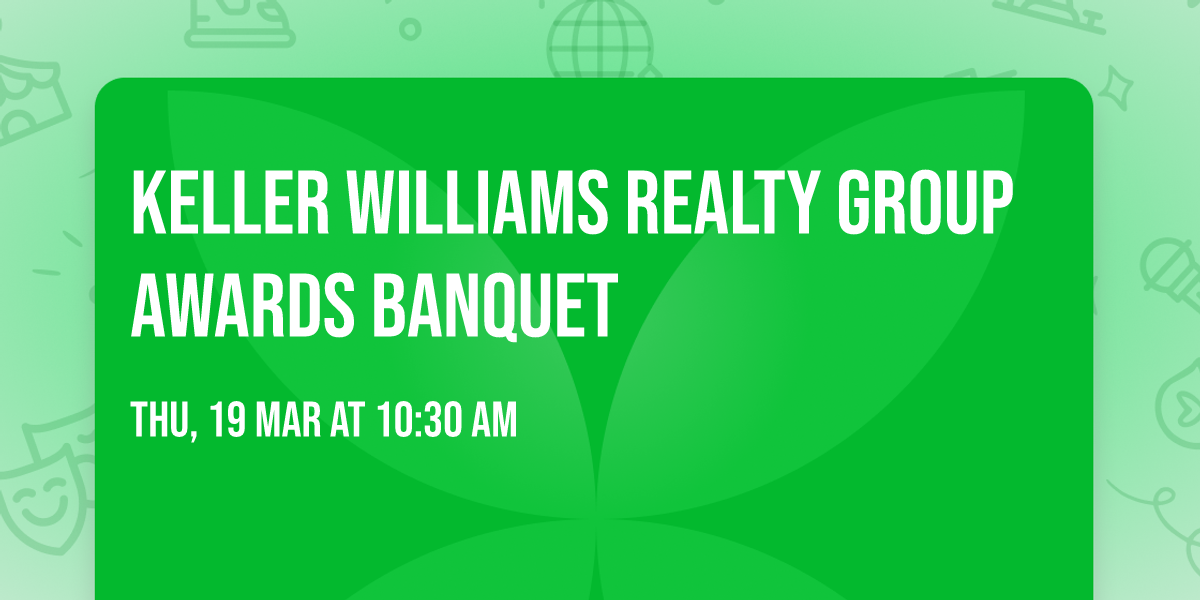 KELLER WILLIAMS REALTY GROUP AWARDS BANQUET

THU, 19 MAR AT 10:30 AM